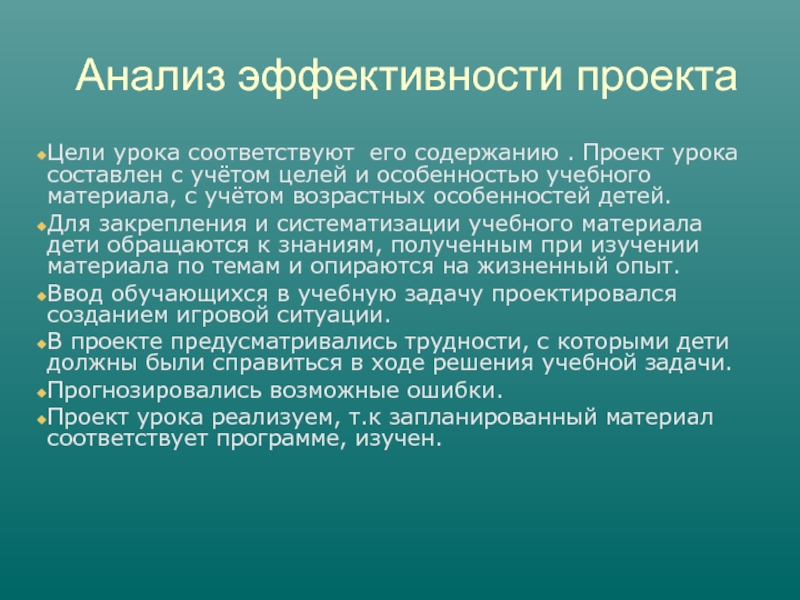 Анализ эффективности проекта

Цели урока соответствуют его содержанию . Проект урока составлен с учётом целей и особенностью учебного материала, с учётом возрастных особенностей детей.

Для закрепления и систематизации учебного материала дети обращаются к знаниям, полученным при изучении материала по темам и опираются на жизненный опыт.

Ввод обучающихся в учебную задачу проектировался созданием игровой ситуации.

В проекте предусматривались трудности, с которыми дети должны были справиться в ходе решения учебной задачи.

Прогнозировались возможные ошибки.

Проект урока реализуем, т.к запланированный материал соответствует программе, изучен.